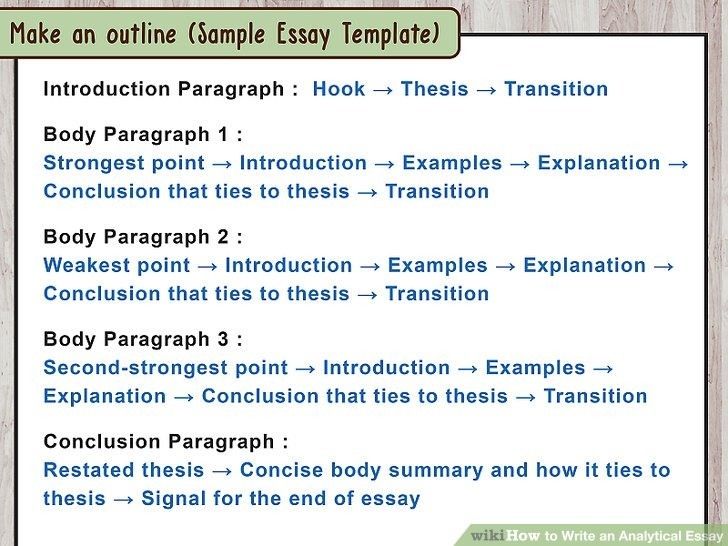 Make an outline (Sample Essay Template)

Introduction Paragraph : Hook → Thesis → Transition

Body Paragraph 1 :
Strongest point → Introduction → Examples → Explanation → Conclusion that ties to thesis → Transition

Body Paragraph 2 :
Weakest point → Introduction → Examples → Explanation → Conclusion that ties to thesis → Transition

Body Paragraph 3 :
Second-strongest point → Introduction → Examples → Explanation → Conclusion that ties to thesis → Transition

Conclusion Paragraph :
Restated thesis → Concise body summary and how it ties to thesis → Signal for the end of essay

wikiHow to Write an Analytical Essay